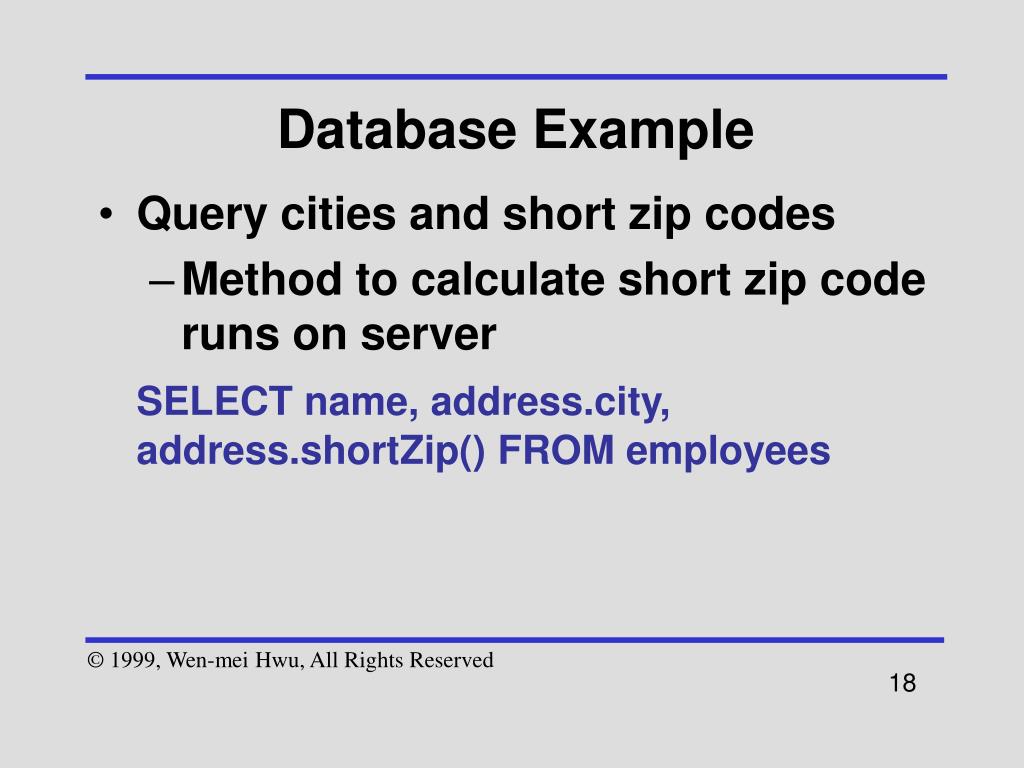 Database Example

• Query cities and short zip codes
– Method to calculate short zip code runs on server

SELECT name, address.city, address.shortZip() FROM employees

© 1999, Wen-mei Hwu, All Rights Reserved

18